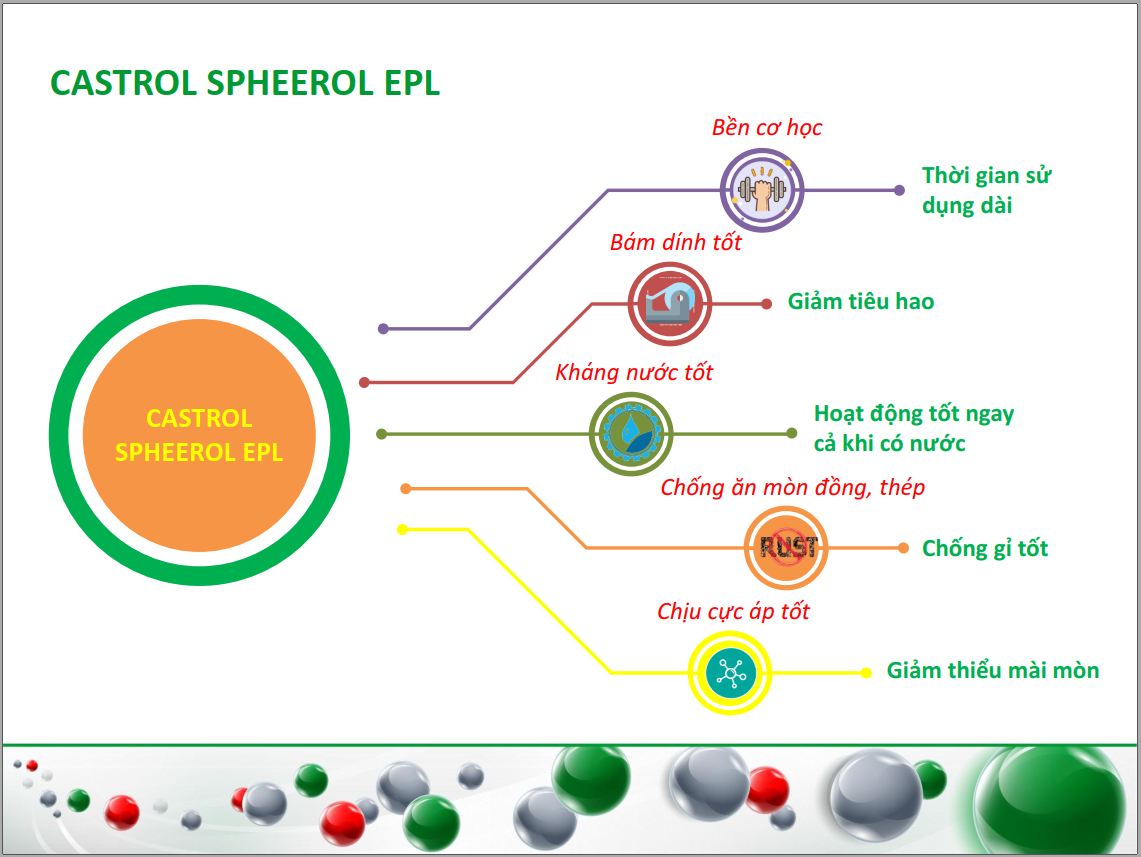 CASTROL SPHEEROL EPL

CASTROL SPHEEROL EPL

Bền cơ học

Thời gian sử dụng dài

Bám dính tốt

Giảm tiêu hao

Kháng nước tốt

Hoạt động tốt ngay cả khi có nước

Chống ăn mòn đồng, thép

RUST

Chống gỉ tốt

Chịu cực áp tốt

Giảm thiểu mài mòn